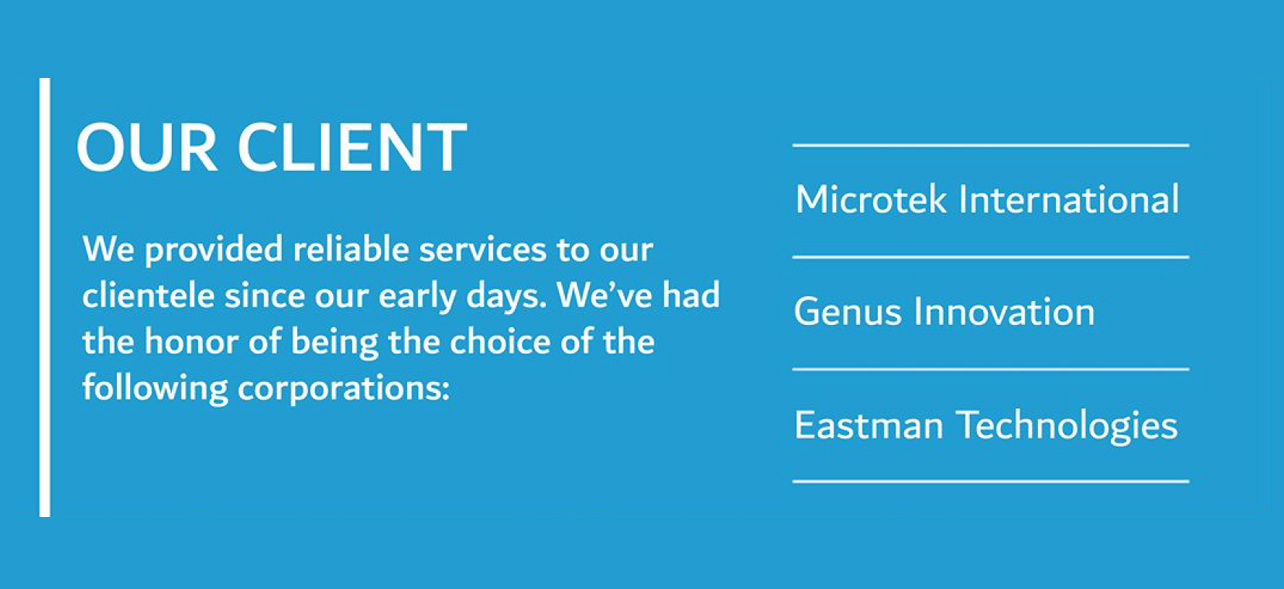 OUR CLIENT

We provided reliable services to our clientele since our early days. We've had the honor of being the choice of the following corporations:

Microtek International

Genus Innovation

Eastman Technologies